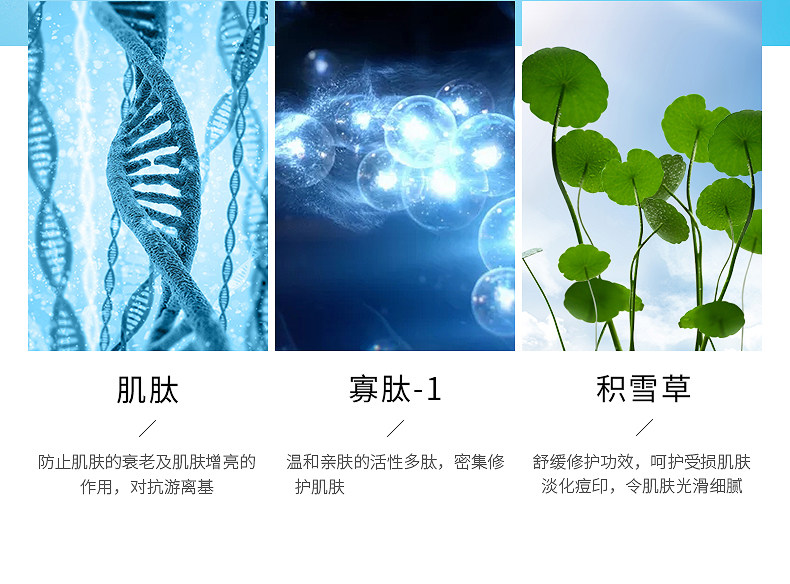 肌肽

/

防止肌肤的衰老及肌肤增亮的作用，对抗游离基

寡肽-1

/

温和亲肤的活性多肽，密集修护肌肤

积雪草

/

舒缓修护功效，呵护受损肌肤淡化痘印，令肌肤光滑细腻